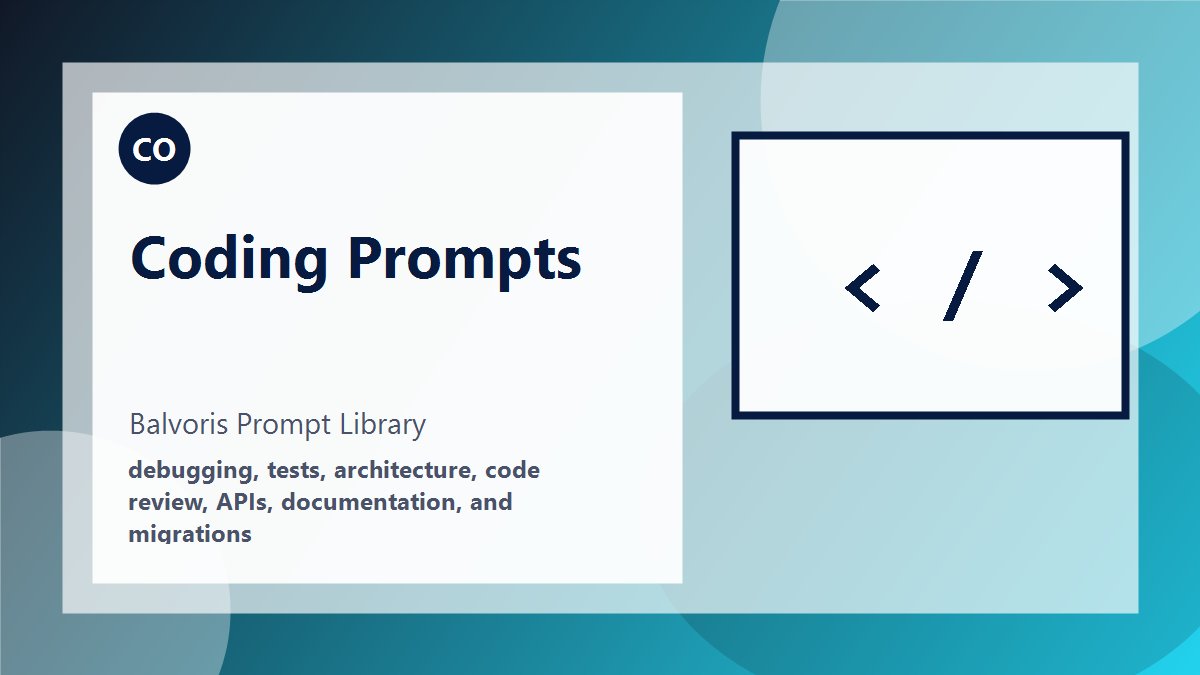 CO

Coding Prompts

Balvoris Prompt Library

debugging, tests, architecture, code review, APIs, documentation, and migrations

< / >